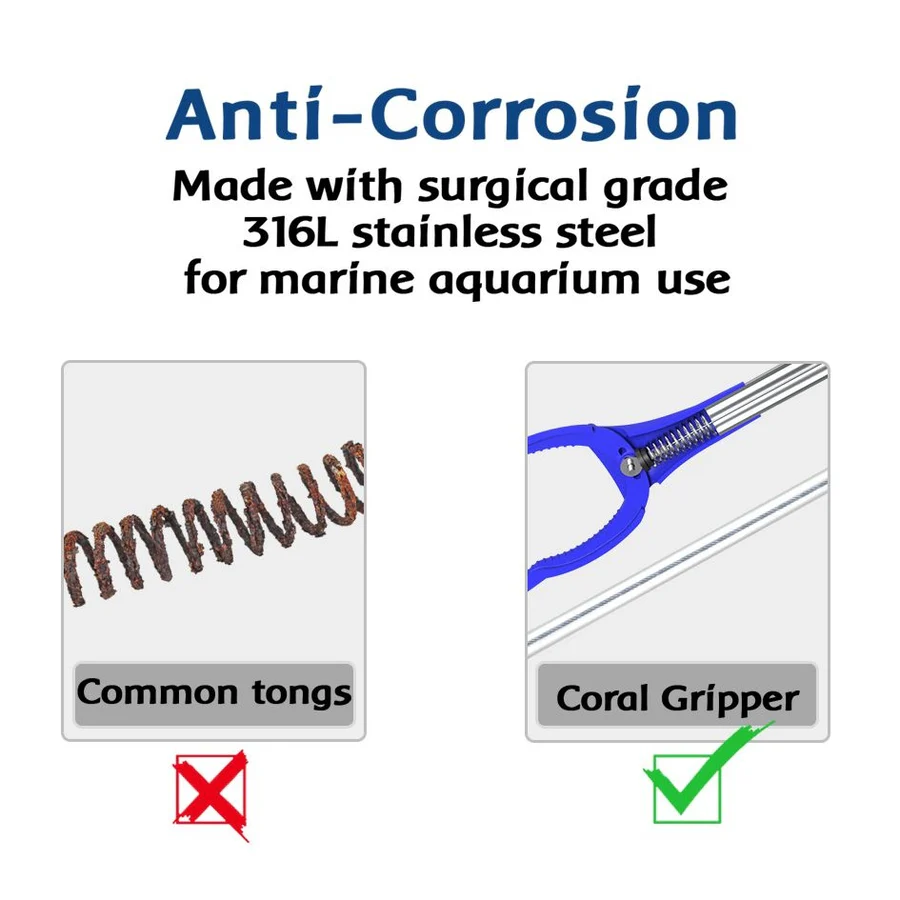 Anti-Corrosion

Made with surgical grade 316L stainless steel for marine aquarium use

Common tongs

Coral Gripper